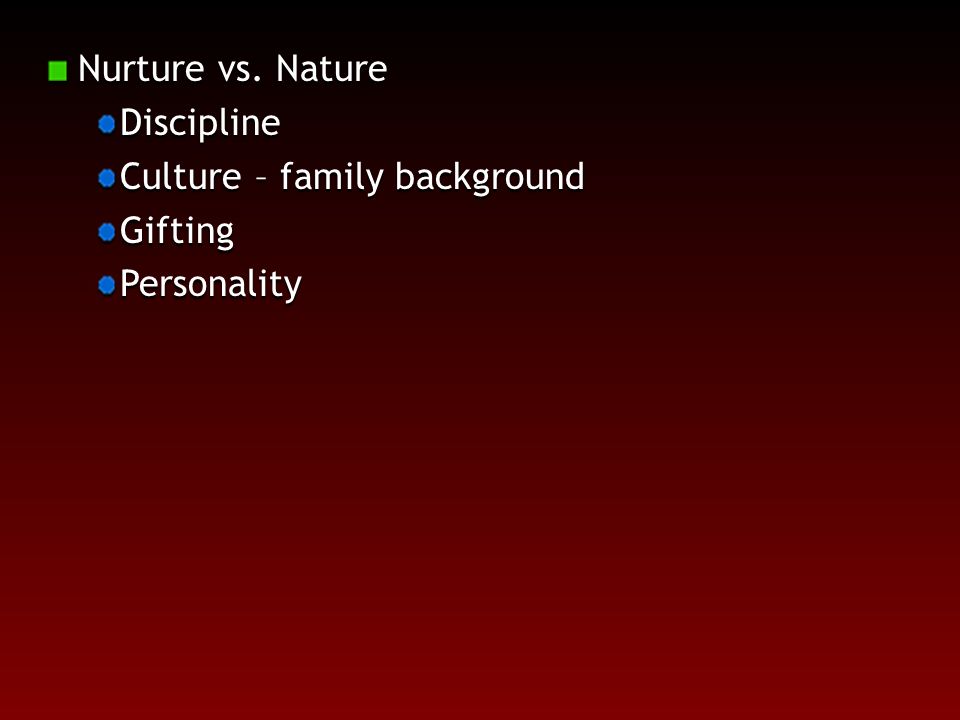 Nurture vs. Nature

Discipline

Culture – family background

Gifting

Personality